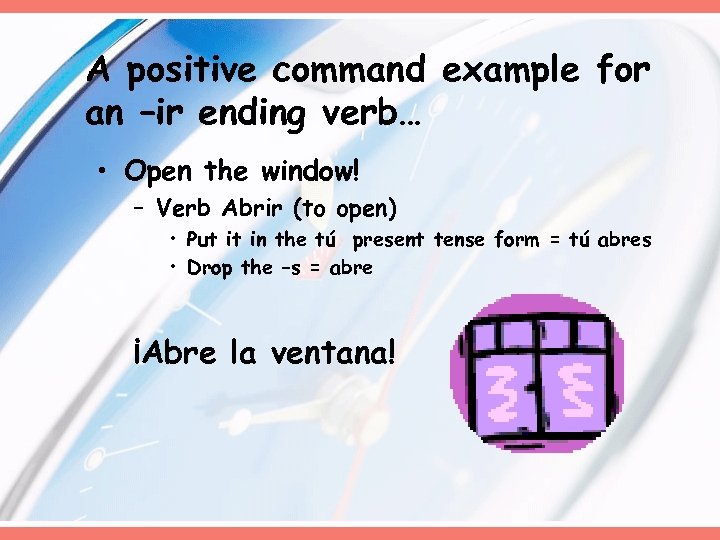 A positive command example for an –ir ending verb…

• Open the window!
  – Verb Abrir (to open)
    • Put it in the tú present tense form = tú abres
    • Drop the –s = abre

¡Abre la ventana!